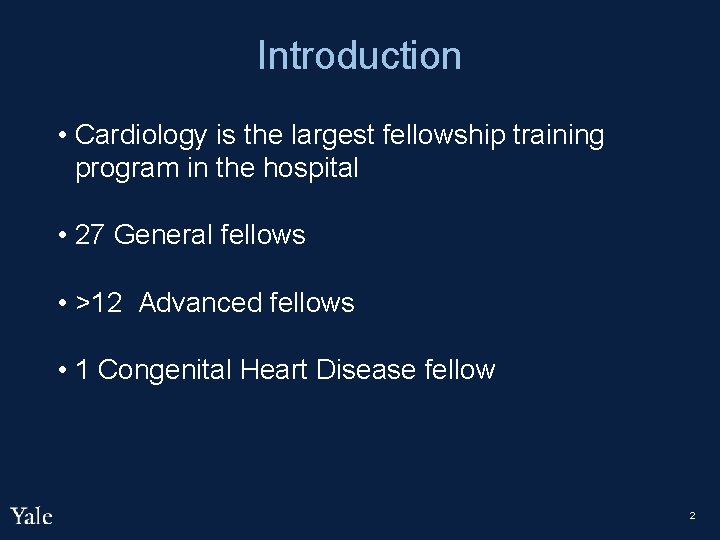 Introduction

• Cardiology is the largest fellowship training program in the hospital

• 27 General fellows

• >12 Advanced fellows

• 1 Congenital Heart Disease fellow

Yale

2